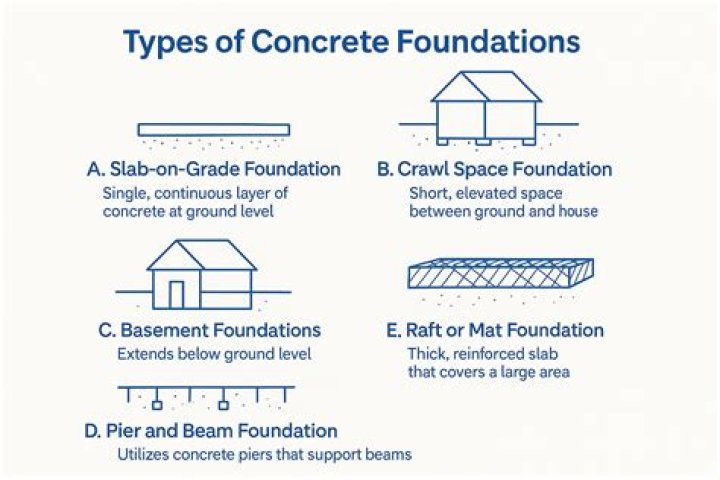 Types of Concrete Foundations

A. Slab-on-Grade Foundation
Single, continuous layer of concrete at ground level

B. Crawl Space Foundation
Short, elevated space between ground and house

C. Basement Foundations
Extends below ground level

E. Raft or Mat Foundation
Thick, reinforced slab that covers a large area

D. Pier and Beam Foundation
Utilizes concrete piers that support beams